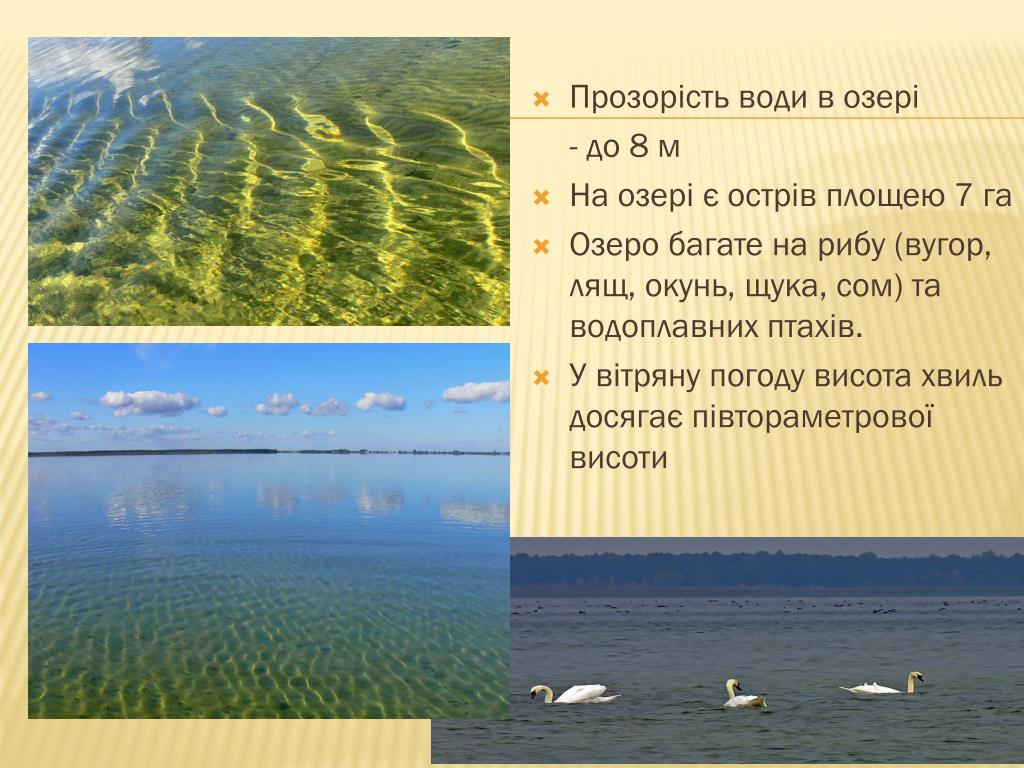 Прозорість води в озері

- до 8 м

На озері є острів площею 7 га

Озеро багате на рибу (вугор, лящ, окунь, щука, сом) та водоплавних птахів.

У вітряну погоду висота хвиль досягає півтораметрової висоти